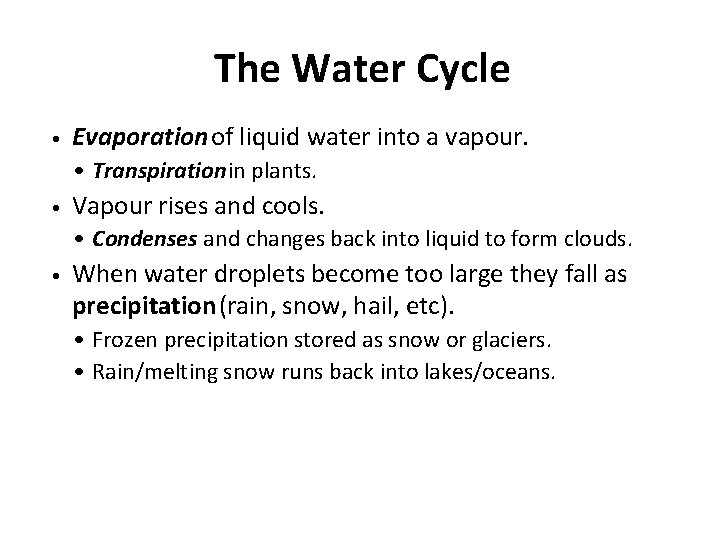 The Water Cycle

• Evaporation of liquid water into a vapour.
  • Transpiration in plants.
• Vapour rises and cools.
  • Condenses and changes back into liquid to form clouds.
• When water droplets become too large they fall as precipitation (rain, snow, hail, etc).
  • Frozen precipitation stored as snow or glaciers.
  • Rain/melting snow runs back into lakes/oceans.